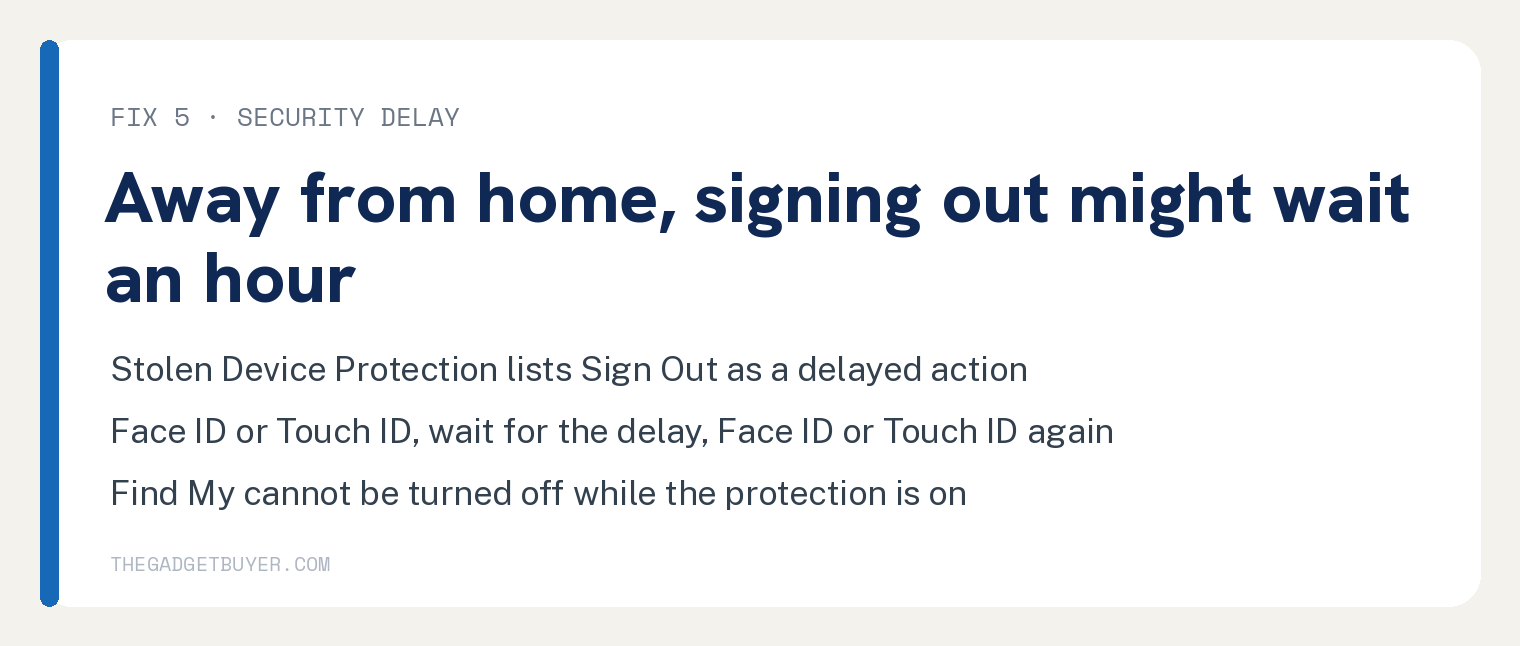 FIX 5 · SECURITY DELAY

Away from home, signing out might wait an hour

Stolen Device Protection lists Sign Out as a delayed action

Face ID or Touch ID, wait for the delay, Face ID or Touch ID again

Find My cannot be turned off while the protection is on

THEGADGETBUYER.COM